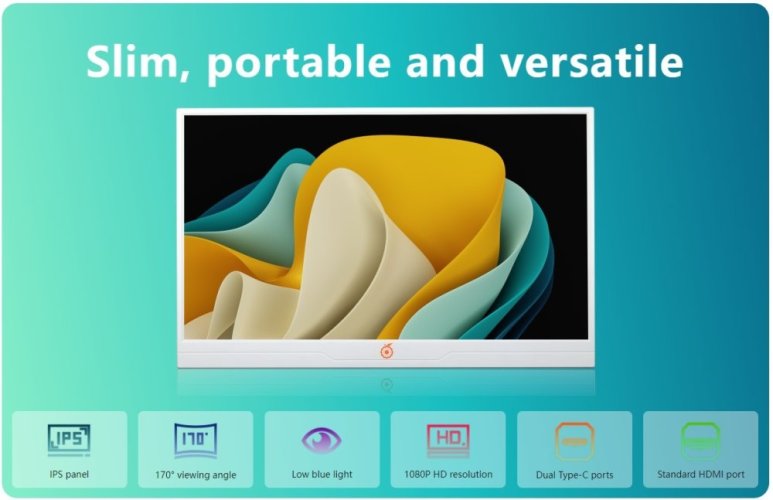 Slim, portable and versatile

IPS
IPS panel

170°
170° viewing angle

Low blue light

HD
1080P HD resolution

Dual Type-C ports

Standard HDMI port